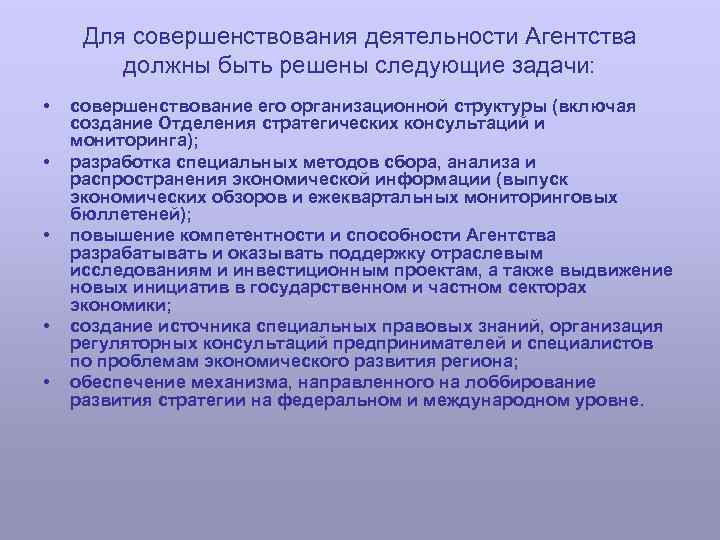 Для совершенствования деятельности Агентства должны быть решены следующие задачи:

• совершенствование его организационной структуры (включая создание Отделения стратегических консультаций и мониторинга);
• разработка специальных методов сбора, анализа и распространения экономической информации (выпуск экономических обзоров и ежеквартальных мониторинговых бюллетеней);
• повышение компетентности и способности Агентства разрабатывать и оказывать поддержку отраслевым исследованиям и инвестиционным проектам, а также выдвижение новых инициатив в государственном и частном секторах экономики;
• создание источника специальных правовых знаний, организация регуляторных консультаций предпринимателей и специалистов по проблемам экономического развития региона;
• обеспечение механизма, направленного на лоббирование развития стратегии на федеральном и международном уровне.